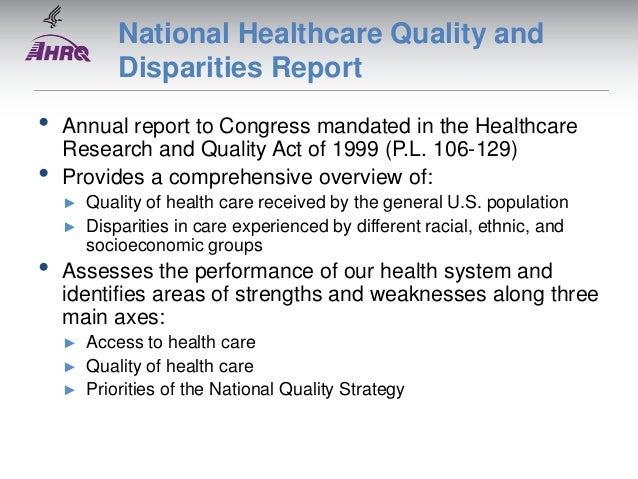 AHRQ

National Healthcare Quality and Disparities Report

• Annual report to Congress mandated in the Healthcare Research and Quality Act of 1999 (P.L. 106-129)
• Provides a comprehensive overview of:
► Quality of health care received by the general U.S. population
► Disparities in care experienced by different racial, ethnic, and socioeconomic groups
• Assesses the performance of our health system and identifies areas of strengths and weaknesses along three main axes:
► Access to health care
► Quality of health care
► Priorities of the National Quality Strategy